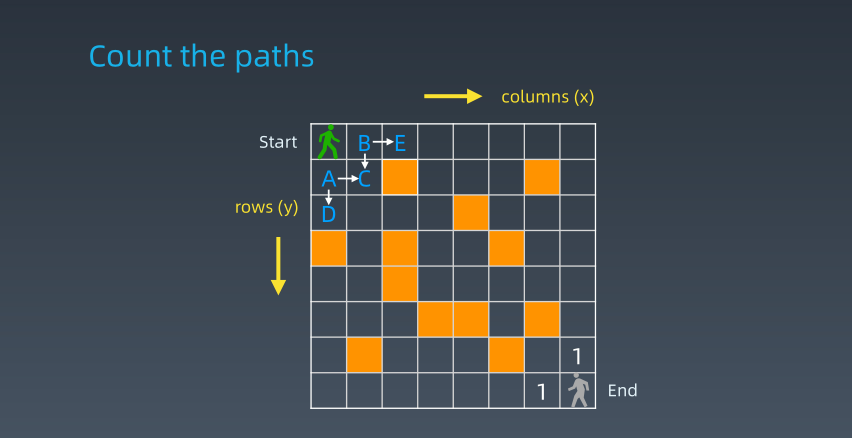 Count the paths

columns (x)

Start

B E

A C

rows (y)

D

1

1

End